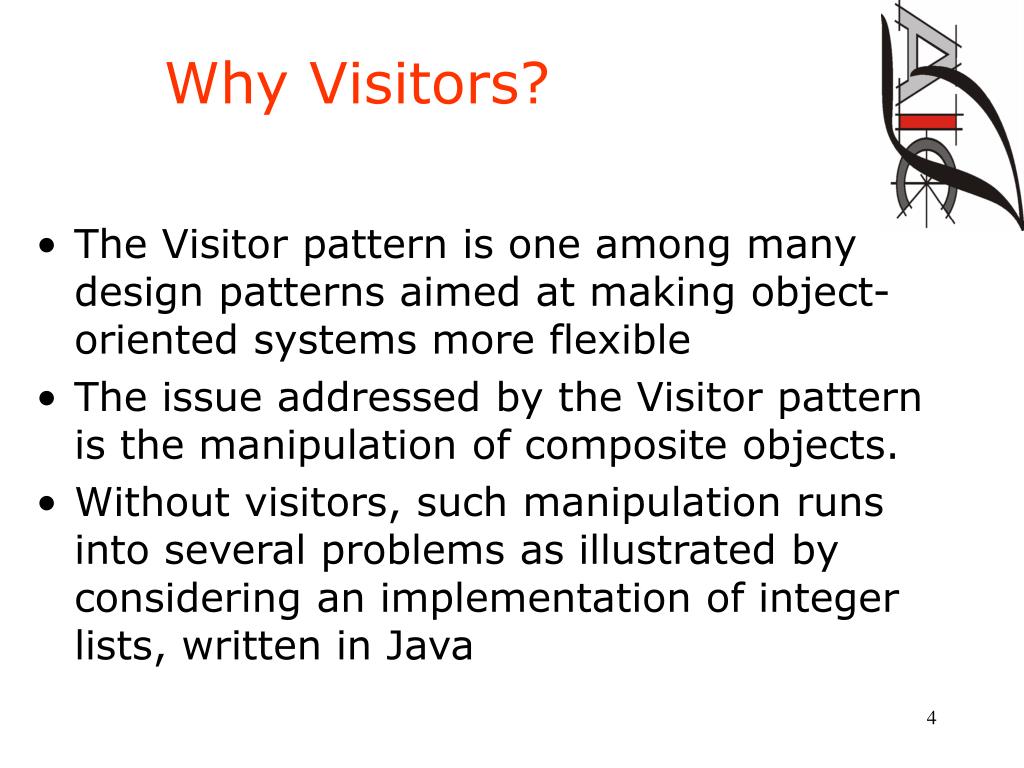 Why Visitors?

• The Visitor pattern is one among many design patterns aimed at making object-oriented systems more flexible
• The issue addressed by the Visitor pattern is the manipulation of composite objects.
• Without visitors, such manipulation runs into several problems as illustrated by considering an implementation of integer lists, written in Java

4